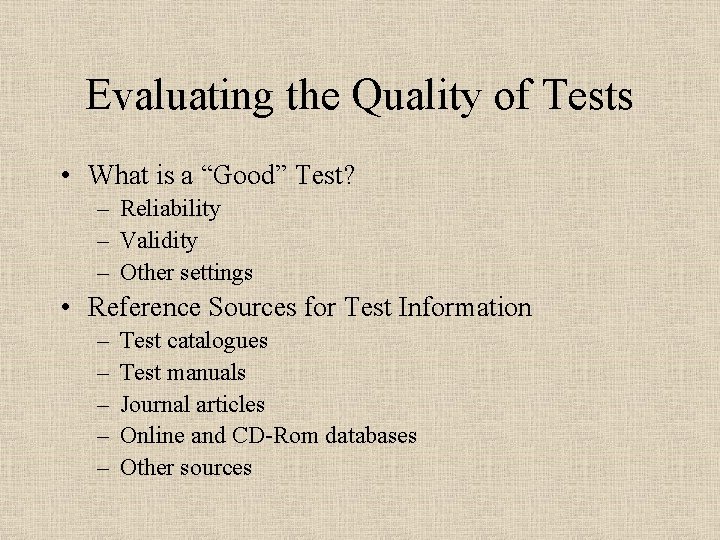 Evaluating the Quality of Tests

• What is a “Good” Test?
– Reliability
– Validity
– Other settings
• Reference Sources for Test Information
– Test catalogues
– Test manuals
– Journal articles
– Online and CD-Rom databases
– Other sources